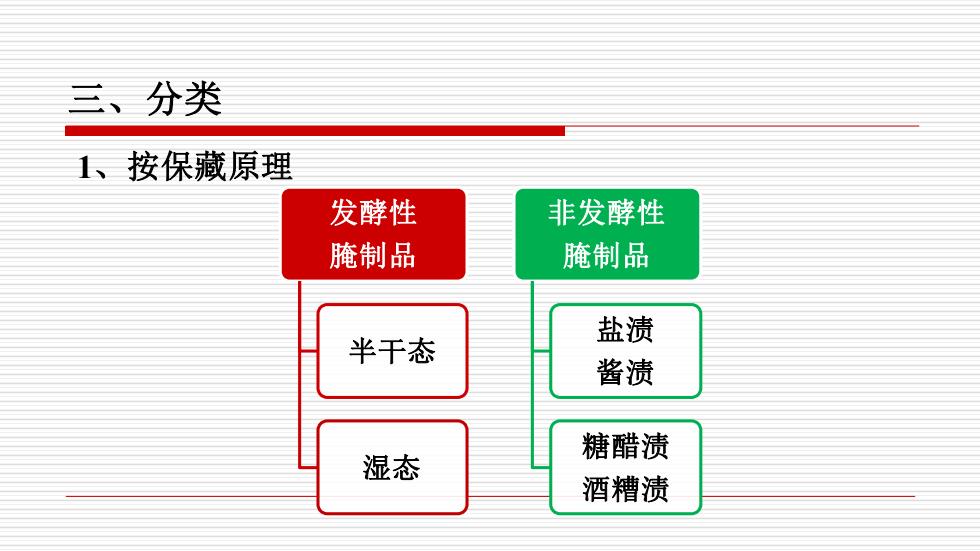 三、分类

1、按保藏原理

发酵性
腌制品

半干态

湿态

非发酵性
腌制品

盐渍
酱渍

糖醋渍
酒糟渍